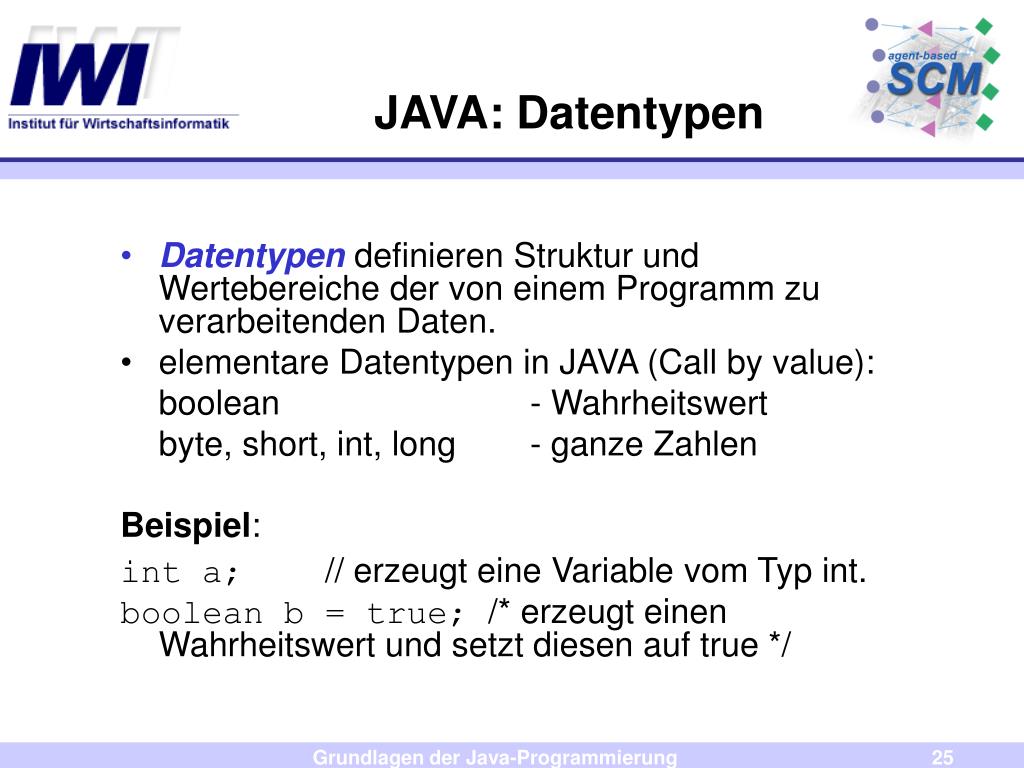 IWI
Institut für Wirtschaftsinformatik

JAVA: Datentypen

agent-based
SCM

• Datentypen definieren Struktur und Wertebereiche der von einem Programm zu verarbeitenden Daten.
• elementare Datentypen in JAVA (Call by value):
boolean - Wahrheitswert
byte, short, int, long - ganze Zahlen

Beispiel:
int a; // erzeugt eine Variable vom Typ int.
boolean b = true; /* erzeugt einen Wahrheitswert und setzt diesen auf true */

Grundlagen der Java-Programmierung 25